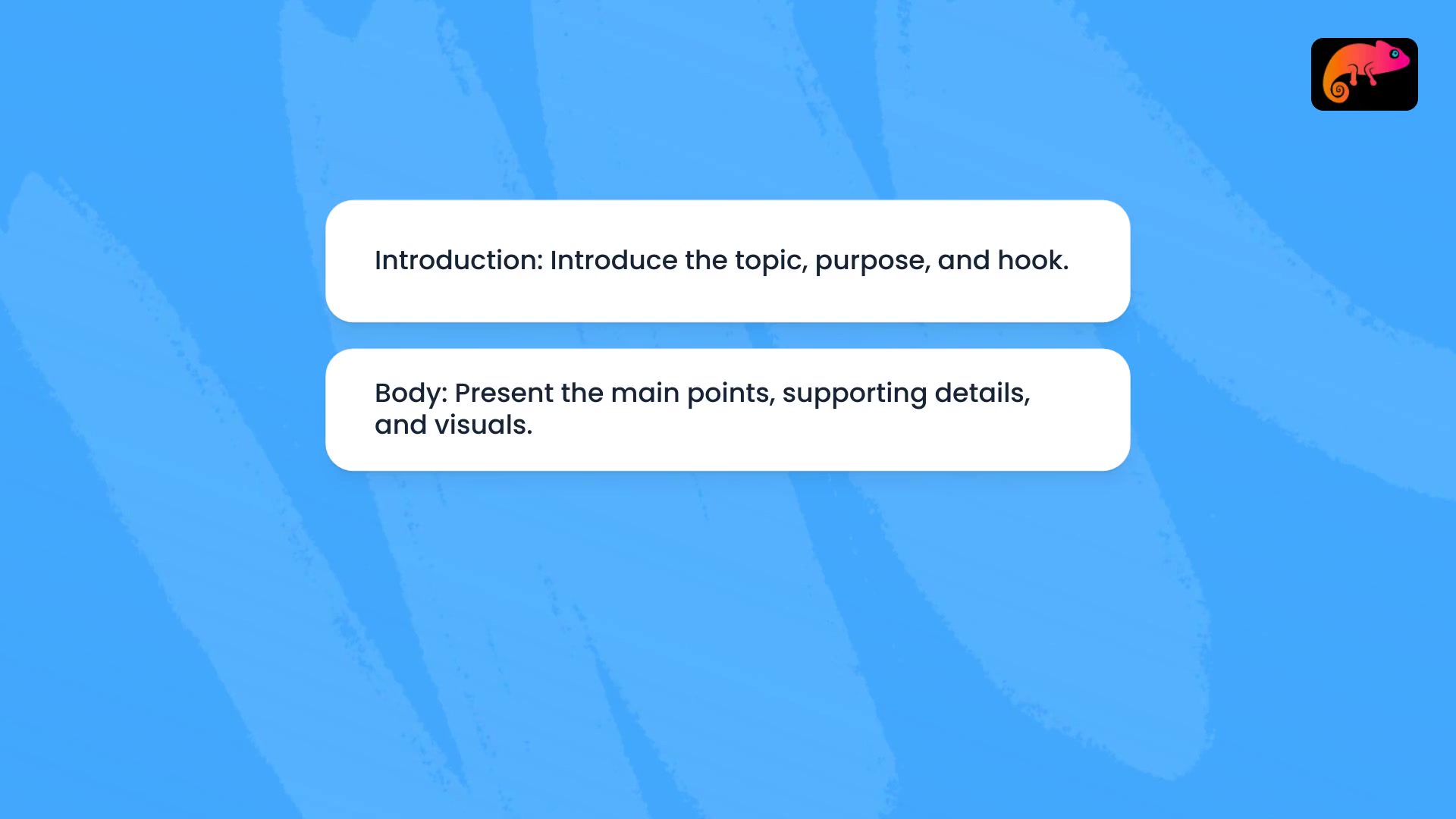 Introduction: Introduce the topic, purpose, and hook.

Body: Present the main points, supporting details, and visuals.